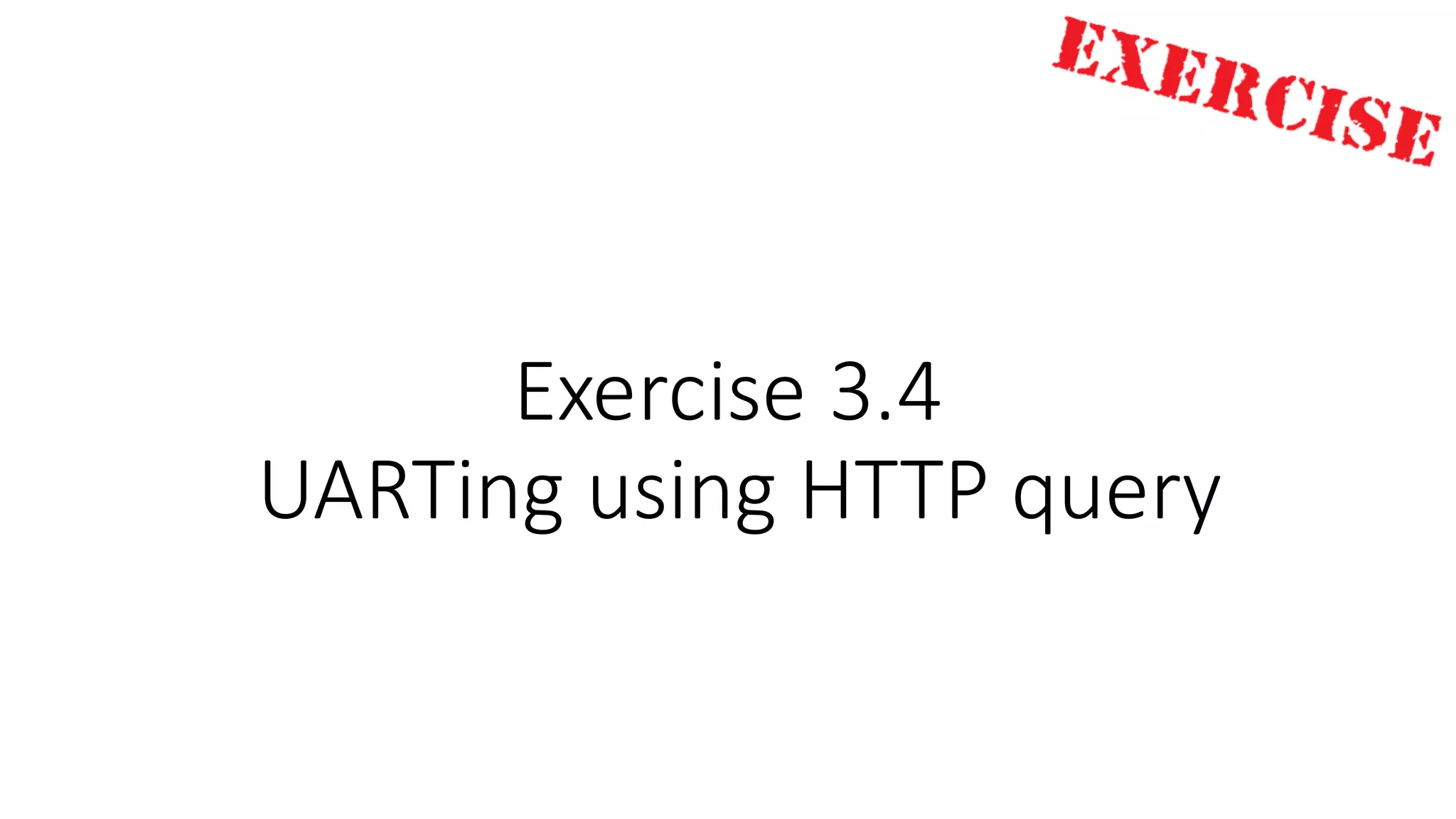 EXERCISE

Exercise 3.4
UARTing using HTTP query